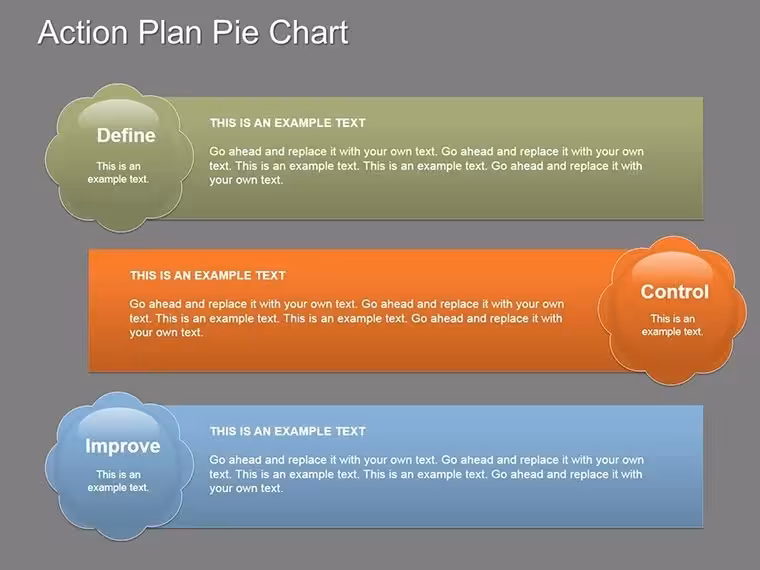 Action Plan Pie Chart

Define

This is an example text.

THIS IS AN EXAMPLE TEXT

Go ahead and replace it with your own text. Go ahead and replace it with your own text. This is an example text. This is an example text. Go ahead and replace it with your own text.

THIS IS AN EXAMPLE TEXT

Go ahead and replace it with your own text. Go ahead and replace it with your own text. This is an example text. This is an example text. Go ahead and replace it with your own text.

Control

This is an example text.

Improve

This is an example text.

THIS IS AN EXAMPLE TEXT

Go ahead and replace it with your own text. Go ahead and replace it with your own text. This is an example text. This is an example text. Go ahead and replace it with your own text.